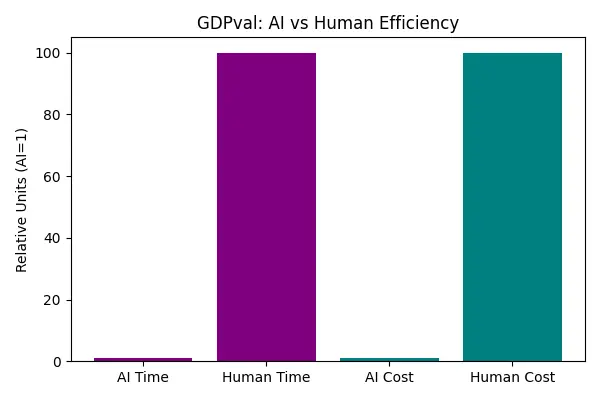 GDPval: AI vs Human Efficiency

Relative Units (AI=1)

100
80
60
40
20
0

AI Time
Human Time
AI Cost
Human Cost